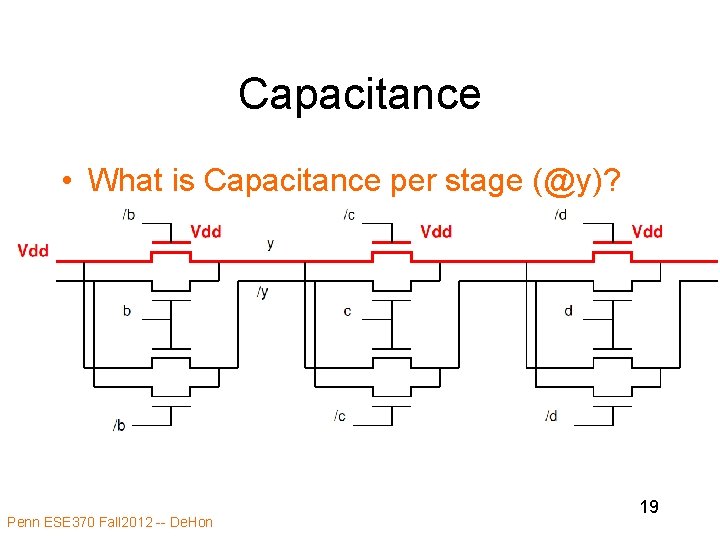 Capacitance

• What is Capacitance per stage (@y)?

/b
Vdd
Vdd
y
/y
b
/b
/c
Vdd
c
/c
/d
Vdd
d
/d

19

Penn ESE370 Fall2012 -- DeHon